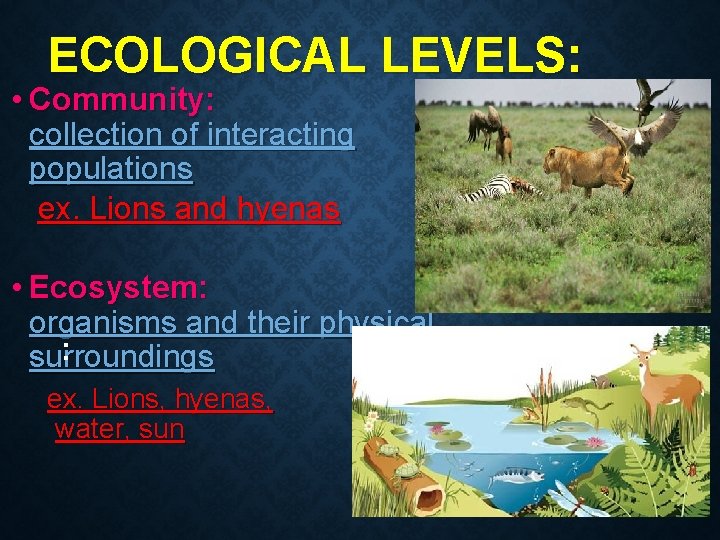 ECOLOGICAL LEVELS:

• Community:
collection of interacting populations
ex. Lions and hyenas

• Ecosystem:
organisms and their physical surroundings
ex. Lions, hyenas, water, sun